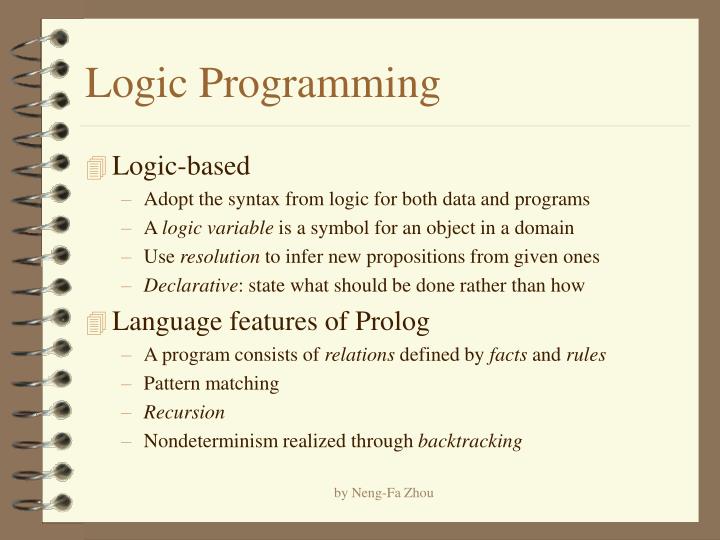 Logic Programming

Logic-based

– Adopt the syntax from logic for both data and programs
– A logic variable is a symbol for an object in a domain
– Use resolution to infer new propositions from given ones
– Declarative: state what should be done rather than how

Language features of Prolog

– A program consists of relations defined by facts and rules
– Pattern matching
– Recursion
– Nondeterminism realized through backtracking

by Neng-Fa Zhou